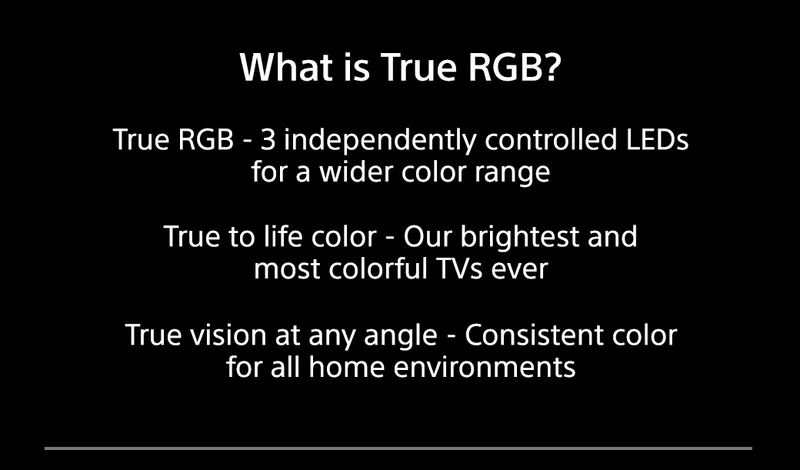 What is True RGB?

True RGB - 3 independently controlled LEDs for a wider color range

True to life color - Our brightest and most colorful TVs ever

True vision at any angle - Consistent color for all home environments